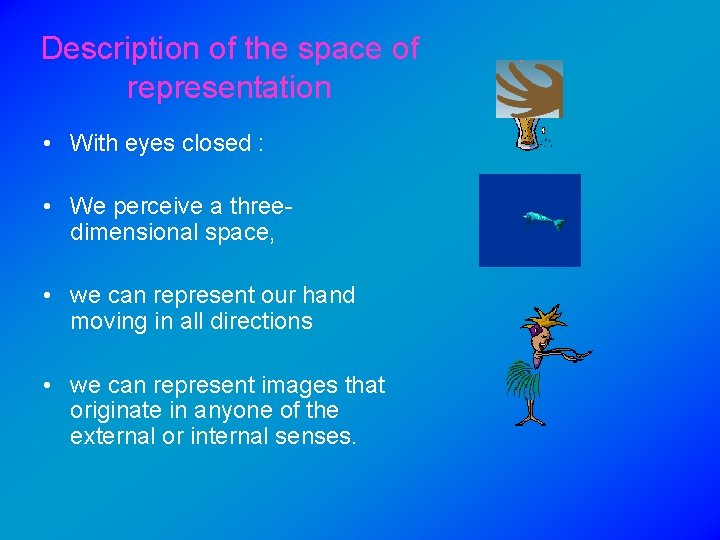 Description of the space of representation

• With eyes closed :

• We perceive a three-dimensional space,

• we can represent our hand moving in all directions

• we can represent images that originate in anyone of the external or internal senses.